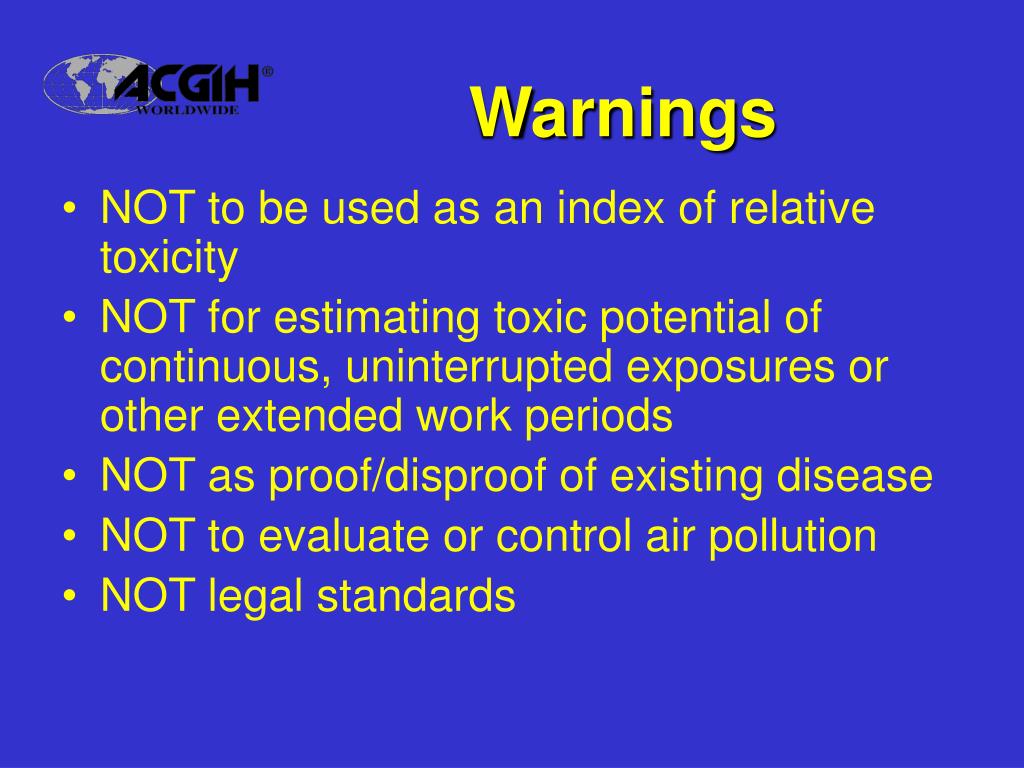 ACGIH®
WORLDWIDE

Warnings

• NOT to be used as an index of relative toxicity
• NOT for estimating toxic potential of continuous, uninterrupted exposures or other extended work periods
• NOT as proof/disproof of existing disease
• NOT to evaluate or control air pollution
• NOT legal standards